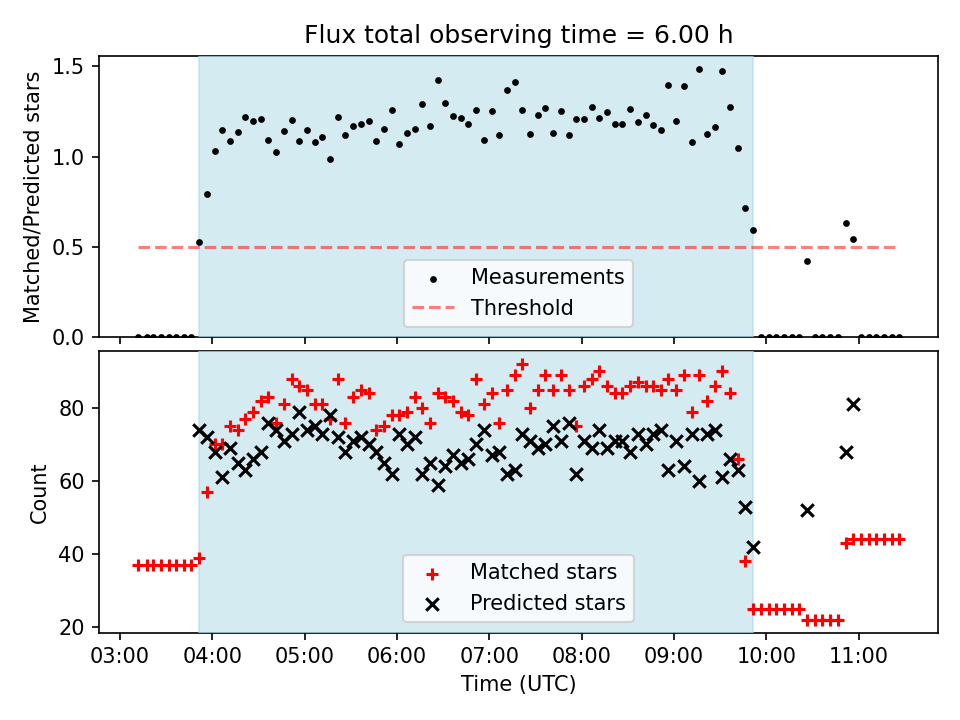 Flux total observing time = 6.00 h

Matched/Predicted stars

1.5
1.0
0.5
0.0

Measurements
Threshold

Count

80
60
40
20

Matched stars
Predicted stars

03:00 04:00 05:00 06:00 07:00 08:00 09:00 10:00 11:00
Time (UTC)